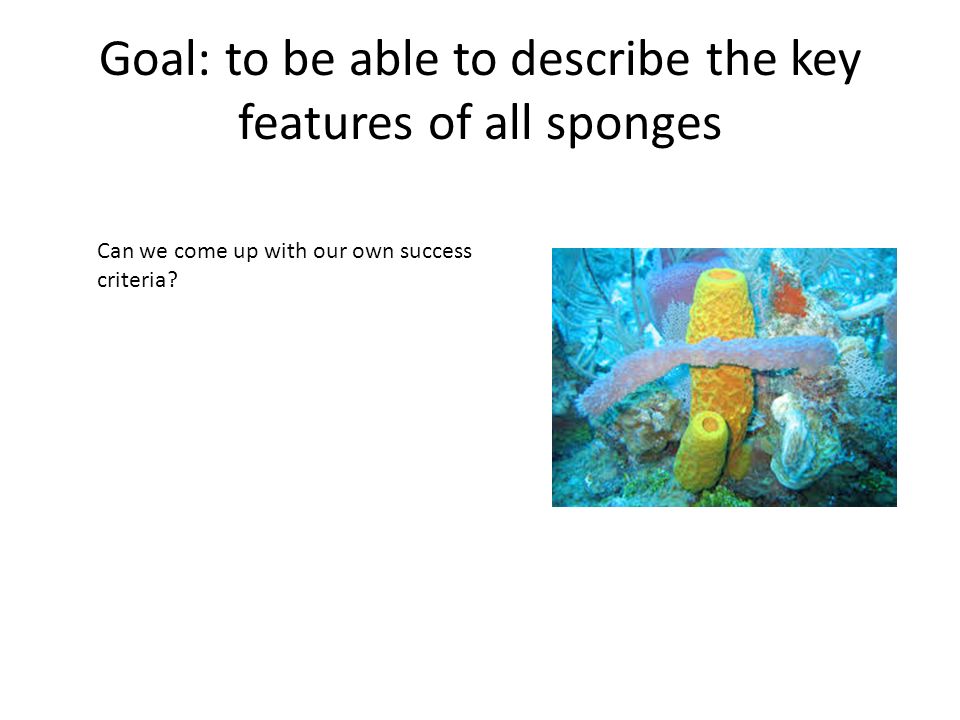 Goal: to be able to describe the key features of all sponges

Can we come up with our own success criteria?